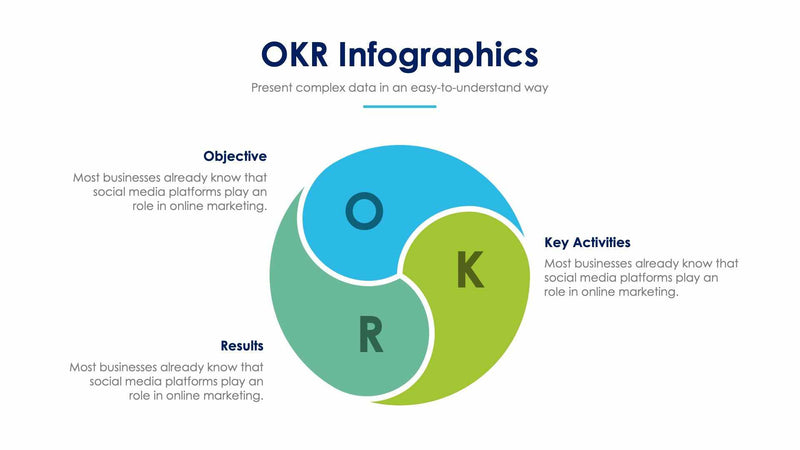 OKR Infographics

Present complex data in an easy-to-understand way

Objective

Most businesses already know that social media platforms play an role in online marketing.

O

K

R

Key Activities

Most businesses already know that social media platforms play an role in online marketing.

Results

Most businesses already know that social media platforms play an role in online marketing.